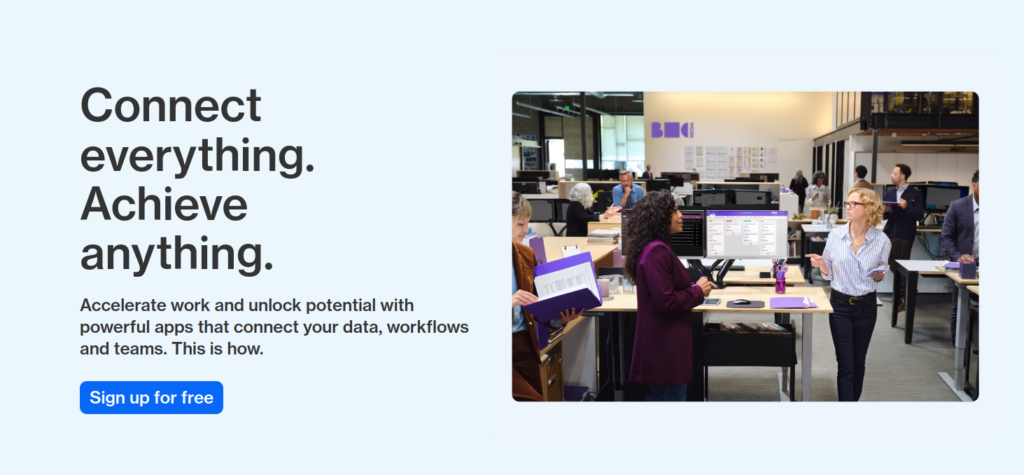 Connect everything. Achieve anything.

Accelerate work and unlock potential with powerful apps that connect your data, workflows and teams. This is how.

Sign up for free

BMC